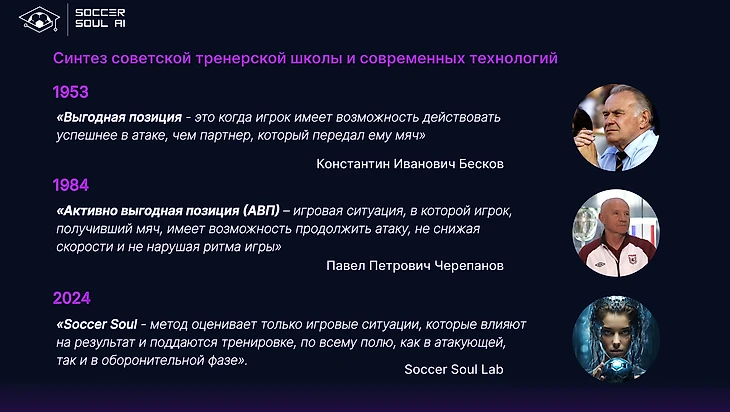 SOCCER SOUL AI

Синтез советской тренерской школы и современных технологий

1953

«Выгодная позиция - это когда игрок имеет возможность действовать успешнее в атаке, чем партнер, который передал ему мяч»

Константин Иванович Бесков

1984

«Активно выгодная позиция (АВП) – игровая ситуация, в которой игрок, получивший мяч, имеет возможность продолжить атаку, не снижая скорости и не нарушая ритма игры»

Павел Петрович Черепанов

2024

«Soccer Soul - метод оценивает только игровые ситуации, которые влияют на результат и поддаются тренировке, по всему полю, как в атакующей, так и в оборонительной фазе».

Soccer Soul Lab